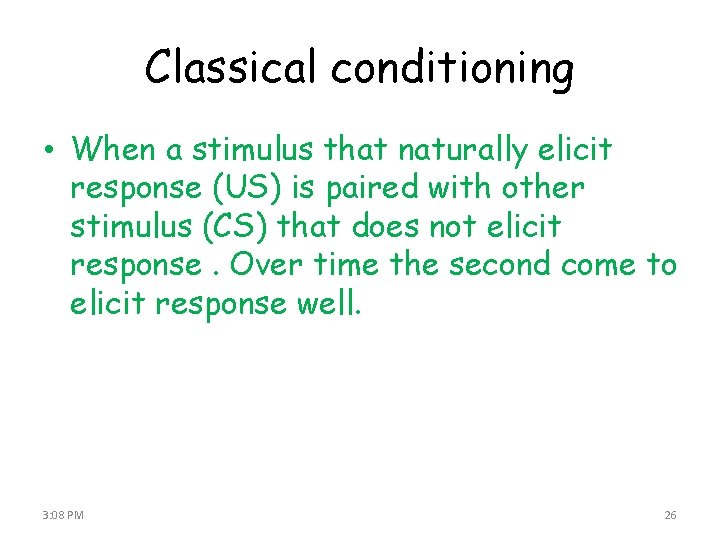 Classical conditioning

• When a stimulus that naturally elicit response (US) is paired with other stimulus (CS) that does not elicit response . Over time the second come to elicit response well.

3:08 PM

26